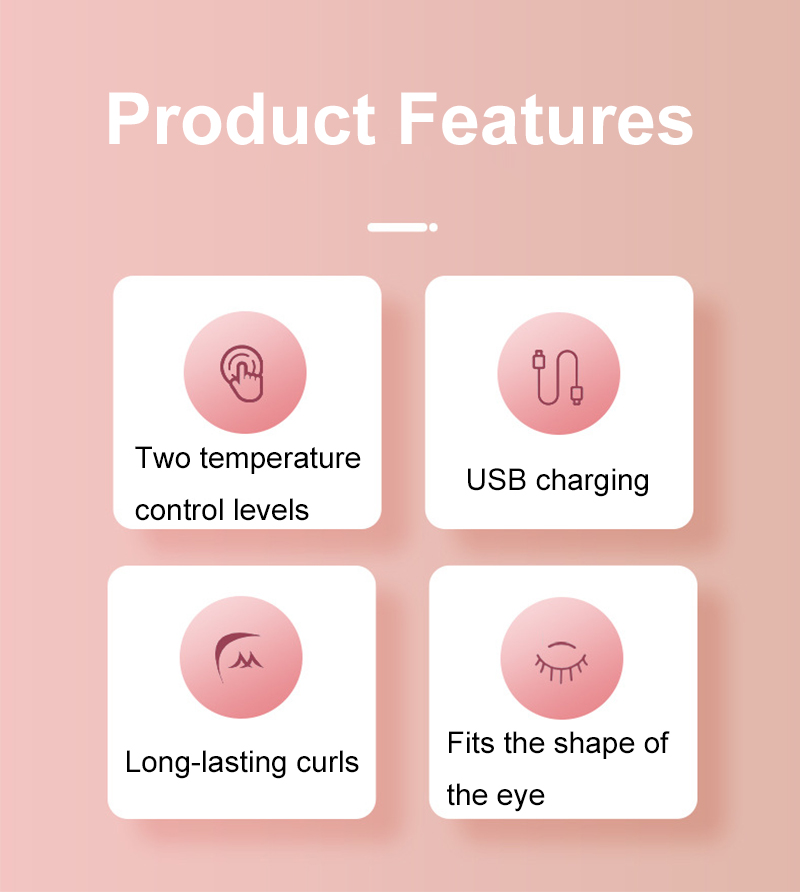 Product Features

Two temperature control levels

USB charging

Long-lasting curls

Fits the shape of the eye